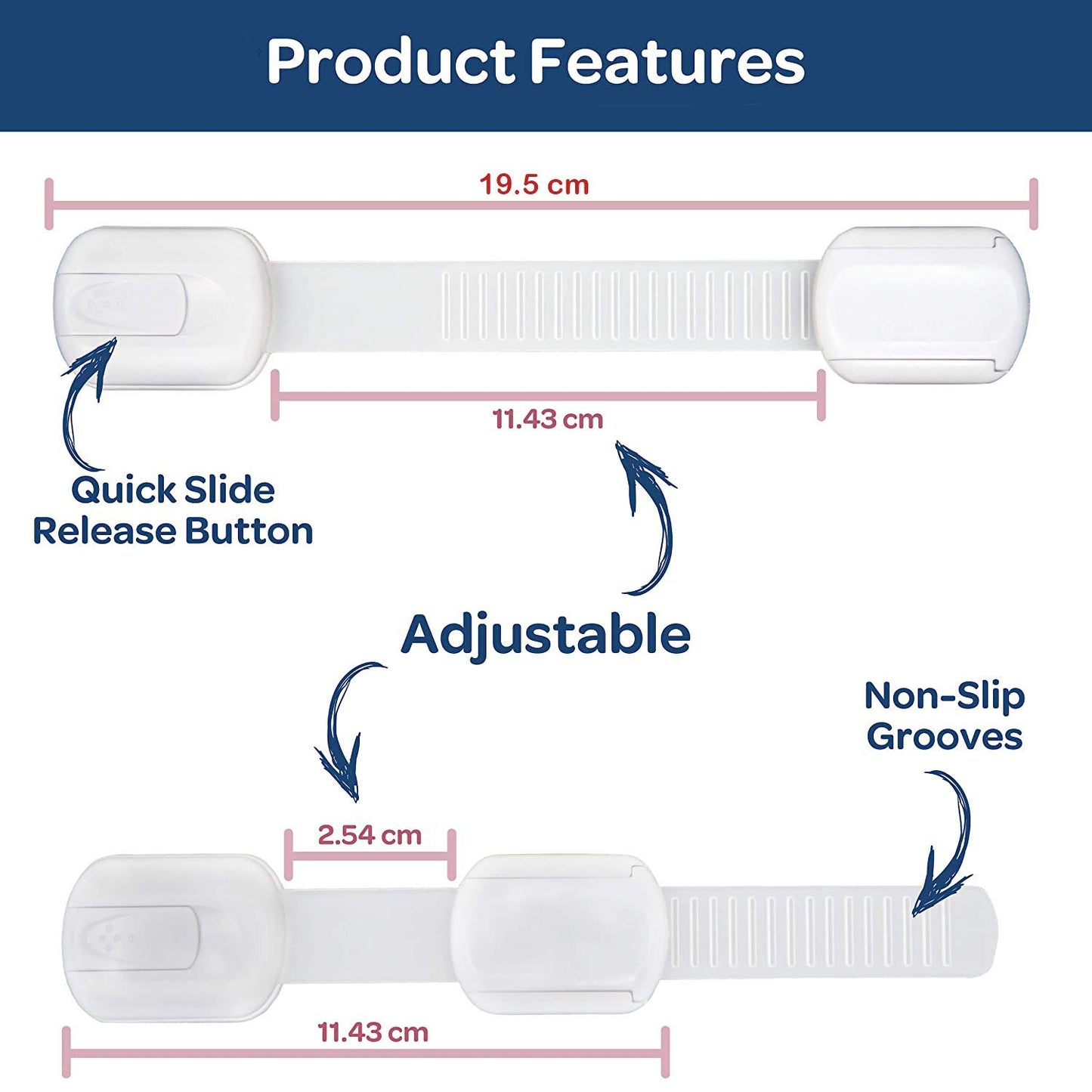 Product Features

19.5 cm

11.43 cm

Quick Slide Release Button

Adjustable

Non-Slip Grooves

2.54 cm

11.43 cm